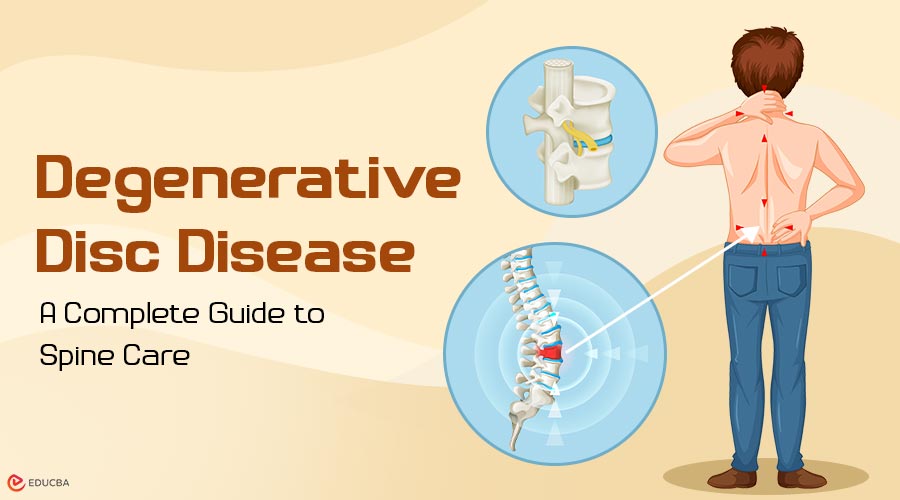 Degenerative Disc Disease

A Complete Guide to Spine Care

EDUCBA